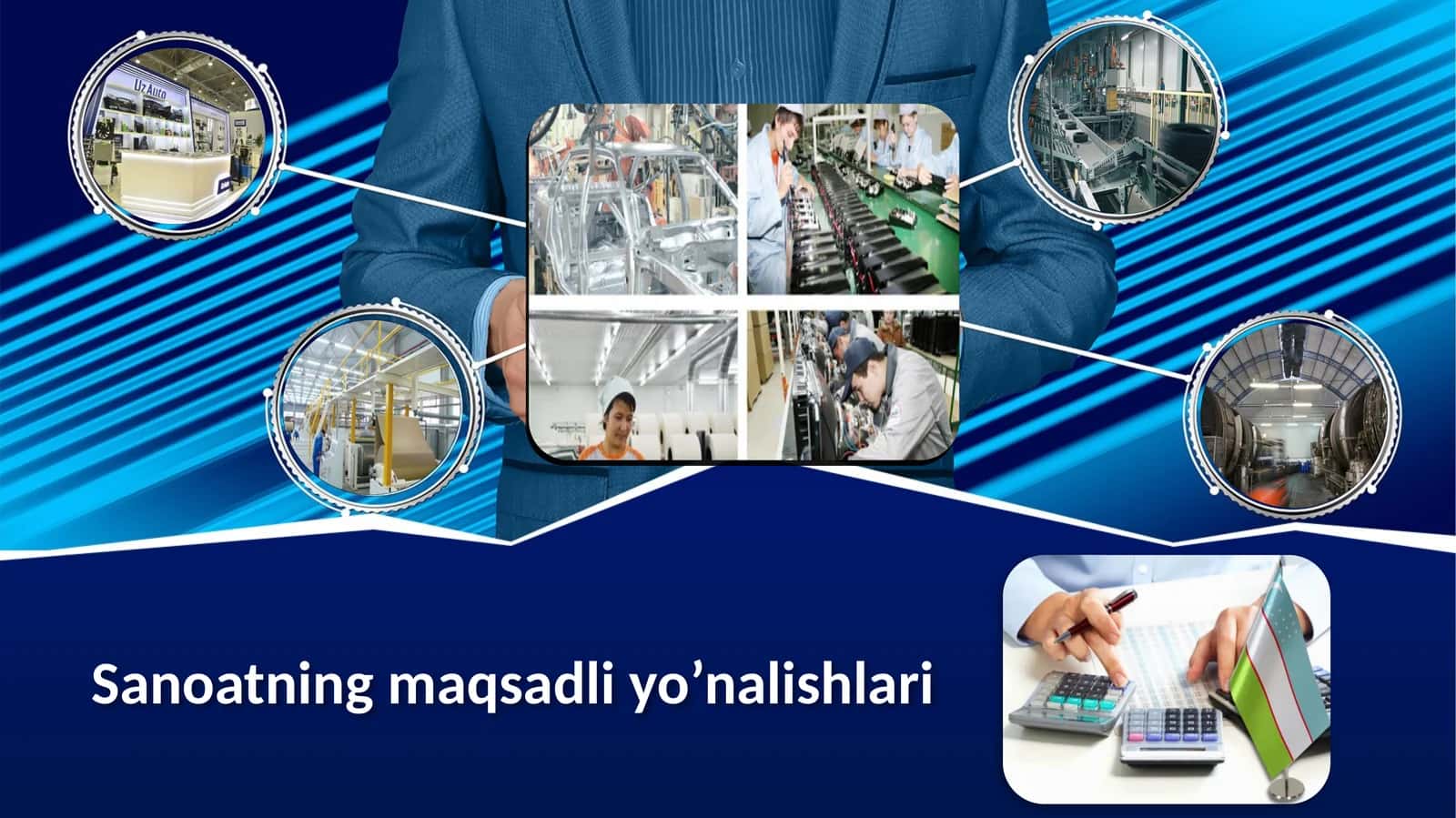 UzAuto

Sanoatning maqsadli yo’nalishlari